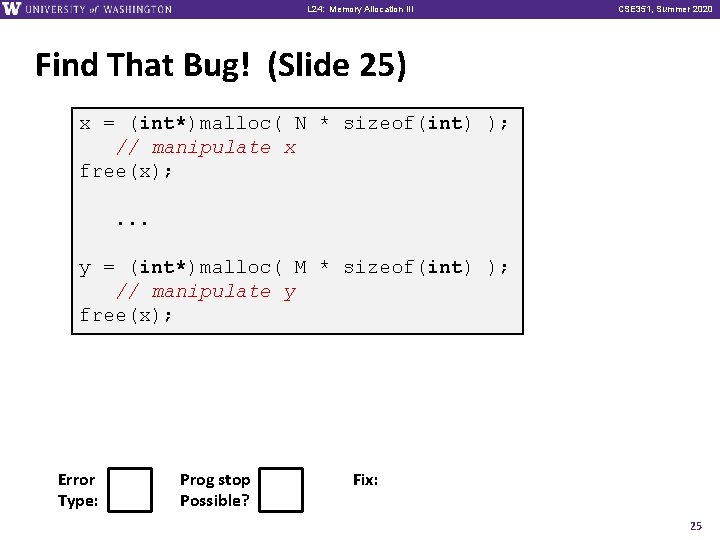 W UNIVERSITY of WASHINGTON L24: Memory Allocation III CSE351, Summer 2020

Find That Bug! (Slide 25)

x = (int*)malloc( N * sizeof(int) );
   // manipulate x
free(x);

   ...

y = (int*)malloc( M * sizeof(int) );
   // manipulate y
free(x);

Error Type:

Prog stop Possible?

Fix:

25